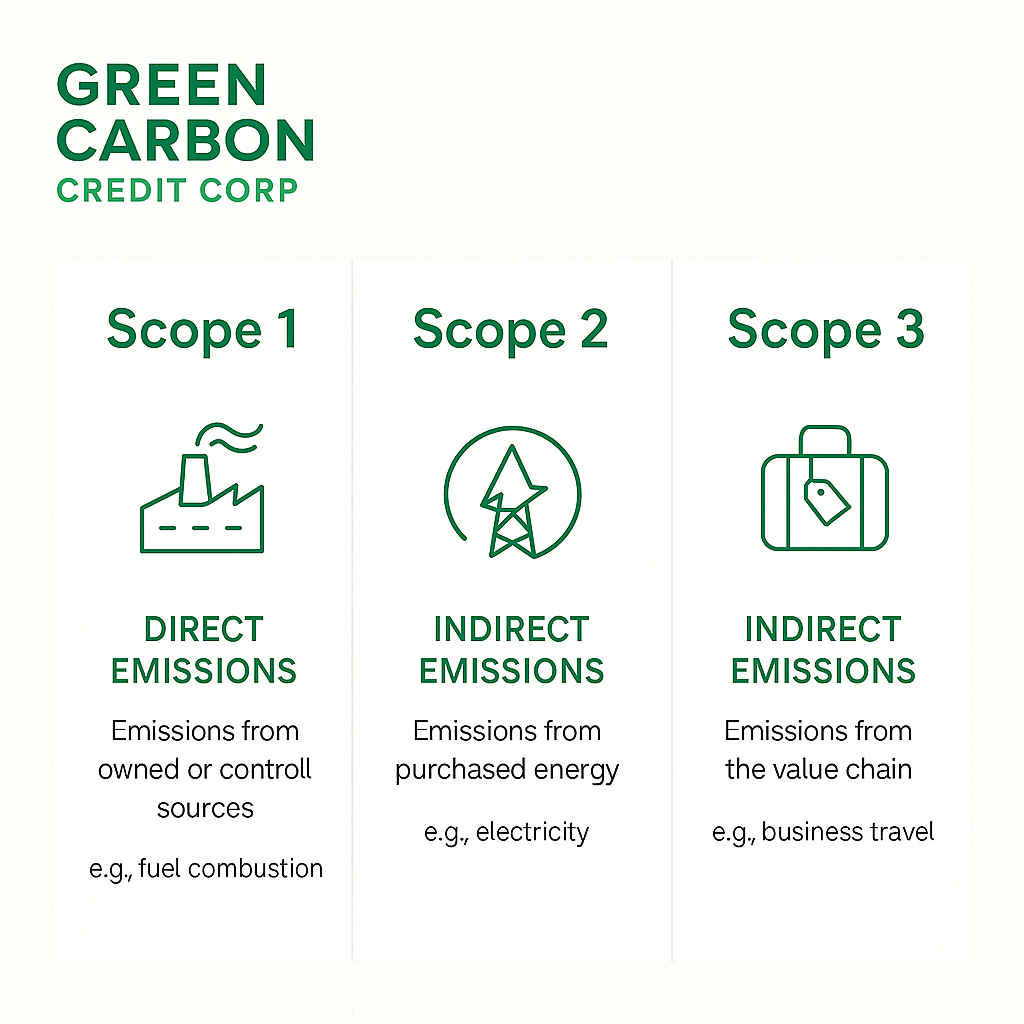 GREEN
CARBON
CREDIT CORP

Scope 1

DIRECT EMISSIONS

Emissions from owned or controll sources

e.g., fuel combustion

Scope 2

INDIRECT EMISSIONS

Emissions from purchased energy

e.g., electricity

Scope 3

INDIRECT EMISSIONS

Emissions from the value chain

e.g., business travel